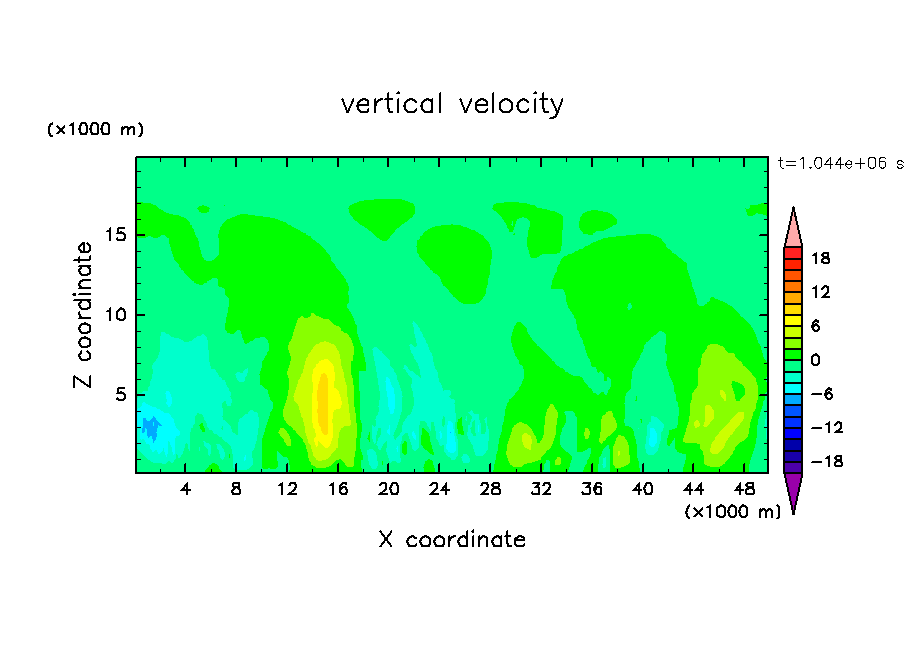 vertical velocity

(×1000 m)

t=1.044e+06 s

Z coordinate

15
10
5

18
12
6
0
−6
−12
−18

4 8 12 16 20 24 28 32 36 40 44 48

(×1000 m)

X coordinate